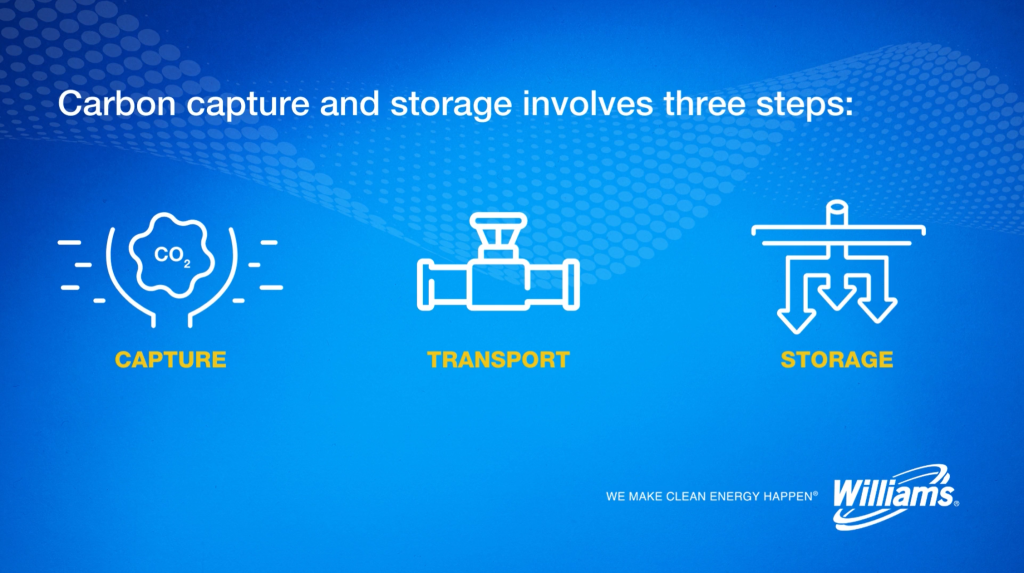 Carbon capture and storage involves three steps:

$CO_2$

CAPTURE

TRANSPORT

STORAGE

WE MAKE CLEAN ENERGY HAPPEN®

Williams®